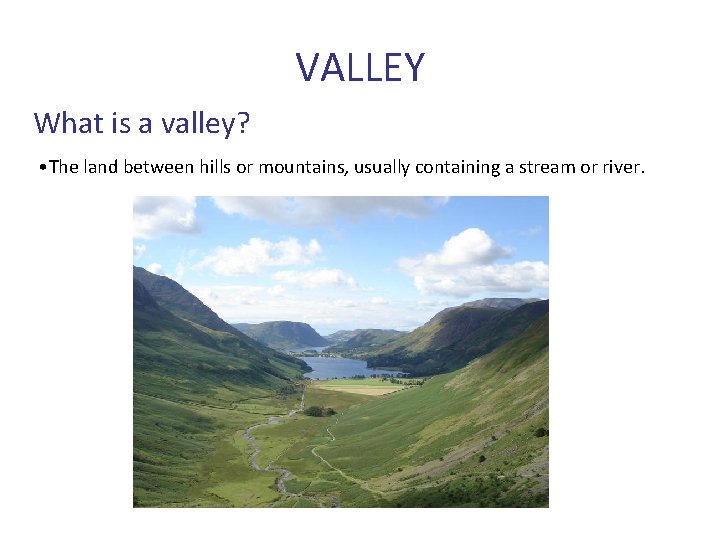 VALLEY

What is a valley?

•The land between hills or mountains, usually containing a stream or river.